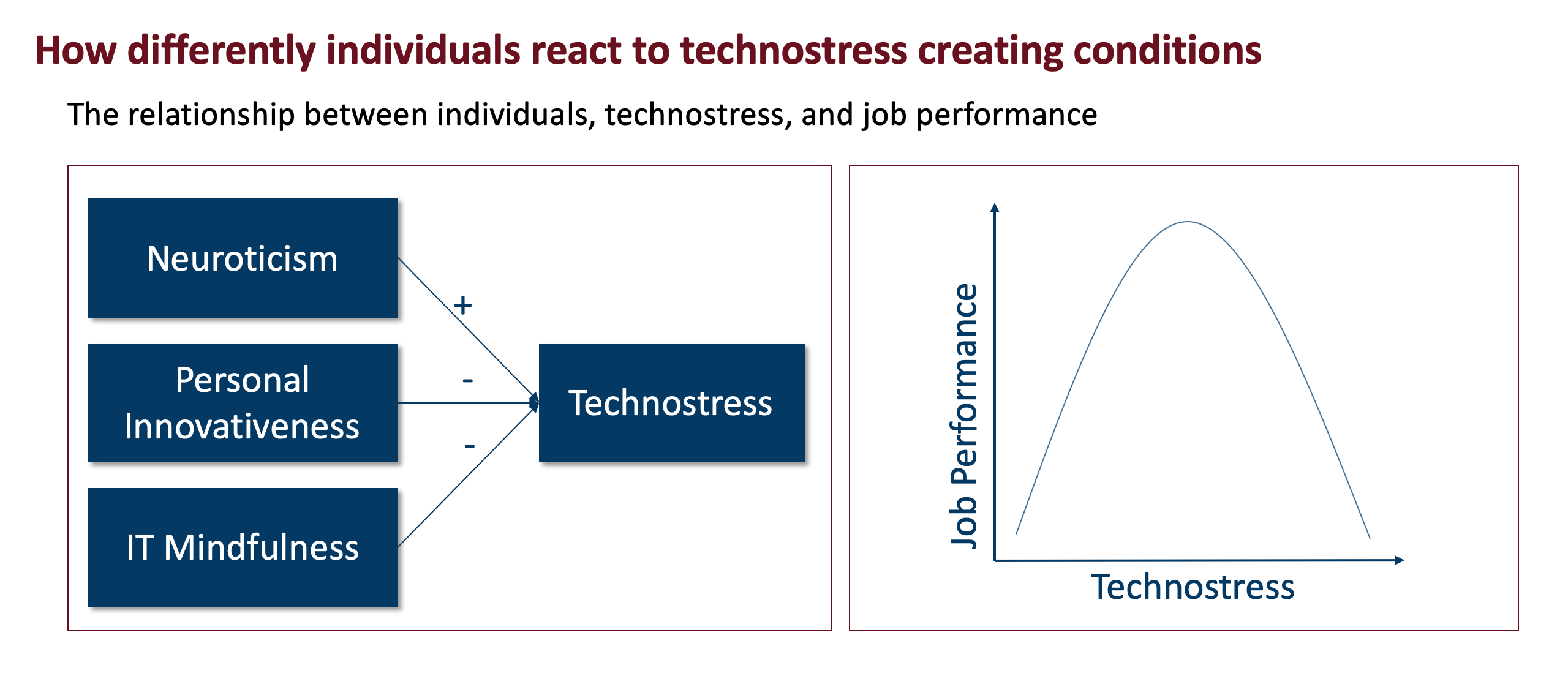 How differently individuals react to technostress creating conditions

The relationship between individuals, technostress, and job performance

Neuroticism

Personal Innovativeness

IT Mindfulness

+

-

-

Technostress

Job Performance

Technostress